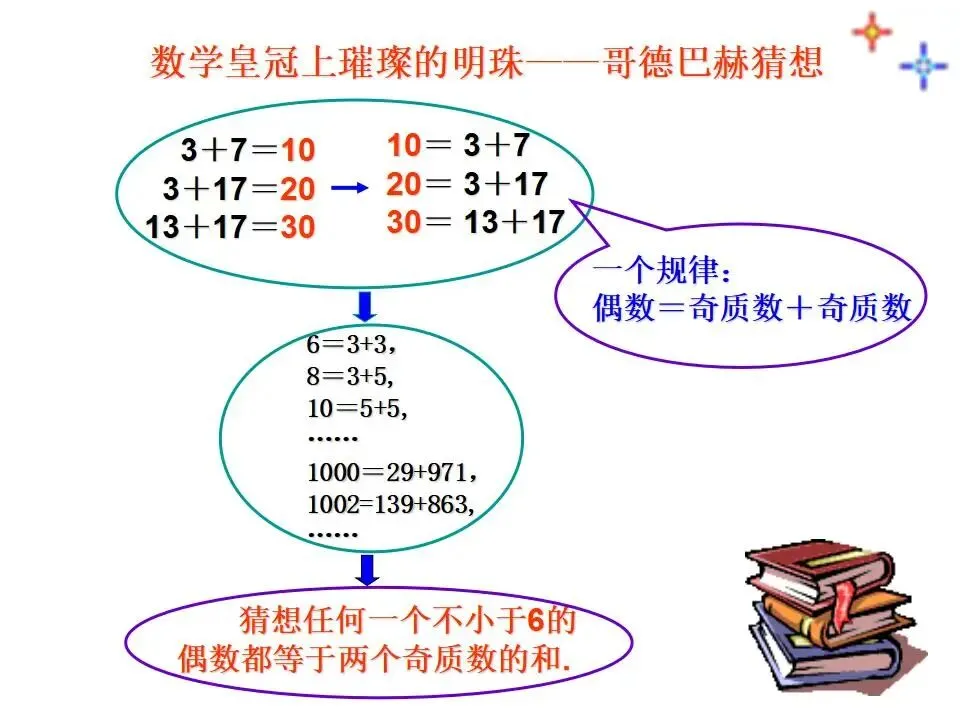 数学皇冠上璀璨的明珠——哥德巴赫猜想

$3+7=10$
$3+17=20$
$13+17=30$

$10=3+7$
$20=3+17$
$30=13+17$

一个规律：
偶数＝奇质数＋奇质数

$6=3+3$，
$8=3+5$，
$10=5+5$，
……
$1000=29+971$，
$1002=139+863$，
……

猜想任何一个不小于6的偶数都等于两个奇质数的和.